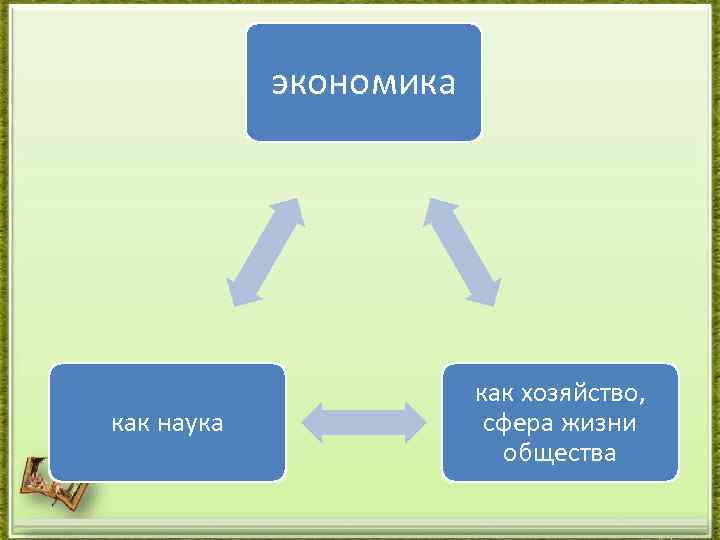 экономика

как наука

как хозяйство, сфера жизни общества